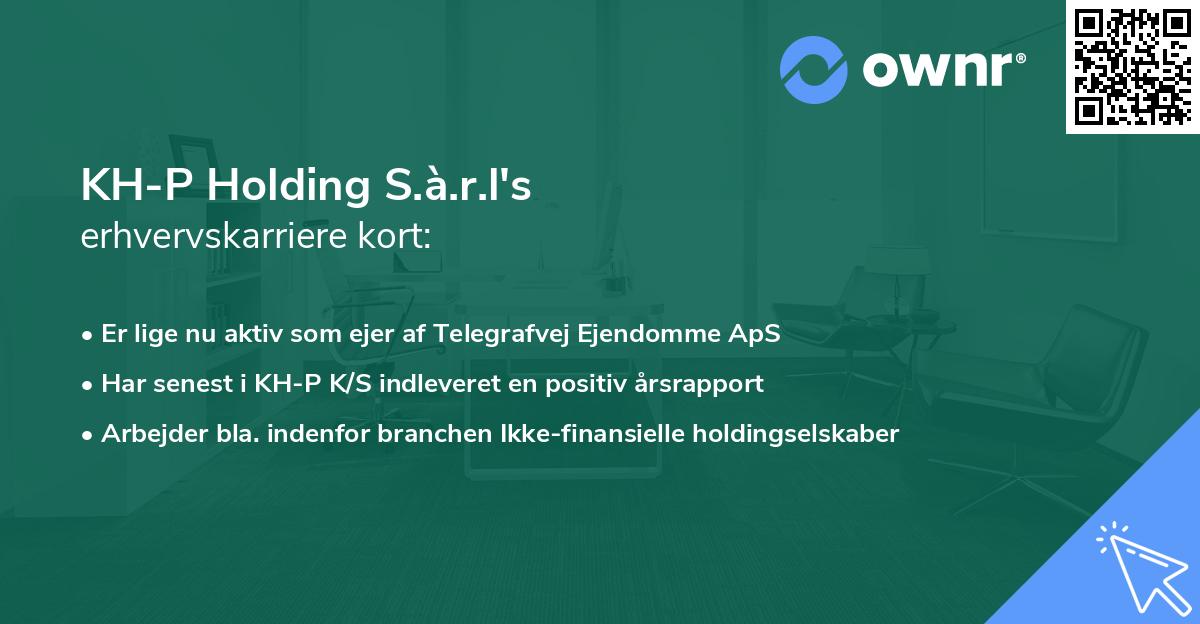 ownr®

KH-P Holding S.à.r.l's
erhvervskarriere kort:

• Er lige nu aktiv som ejer af Telegrafvej Ejendomme ApS
• Har senest i KH-P K/S indleveret en positiv årsrapport
• Arbejder bla. indenfor branchen Ikke-finansielle holdingselskaber